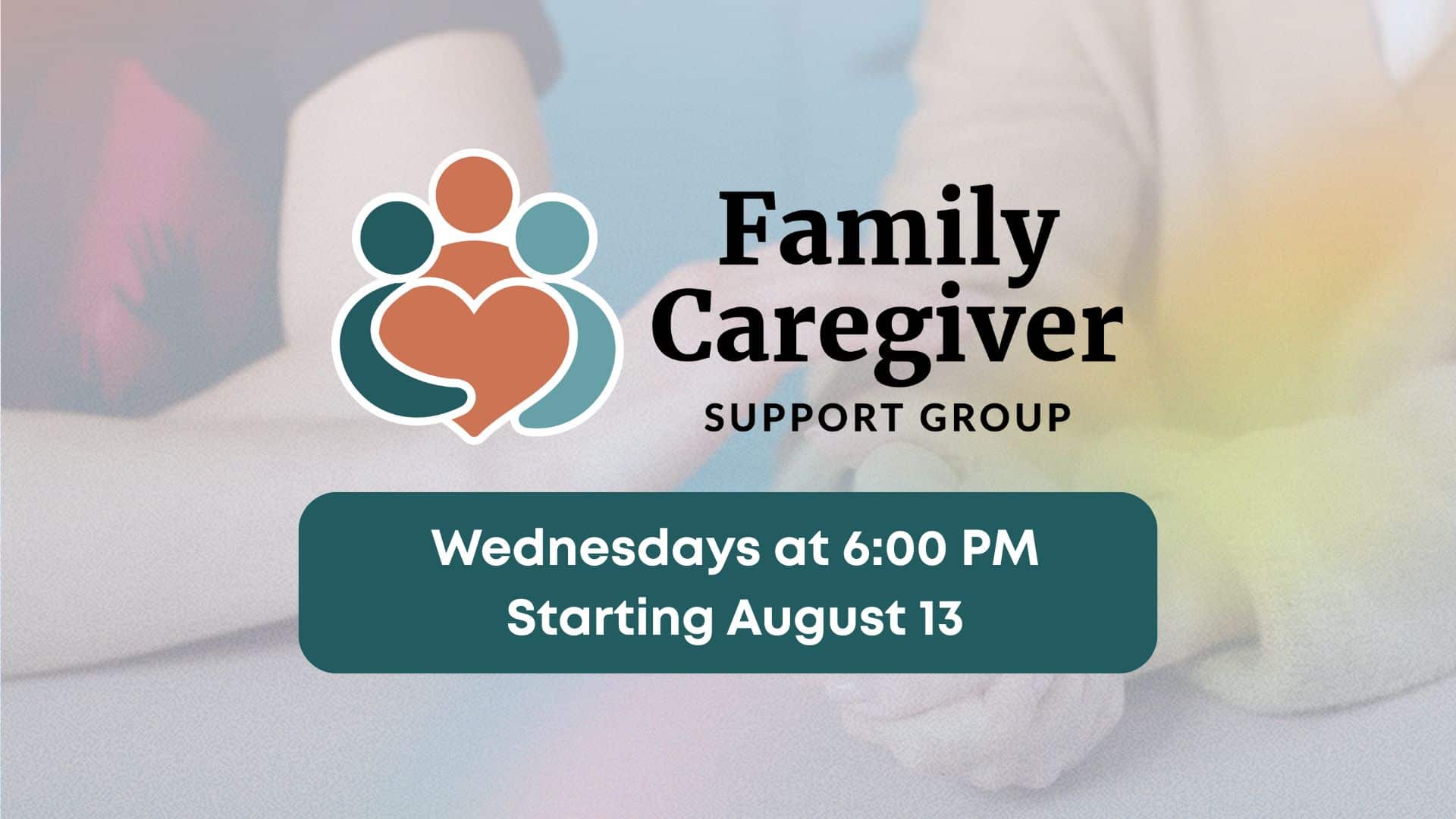 Family Caregiver
SUPPORT GROUP

Wednesdays at 6:00 PM
Starting August 13